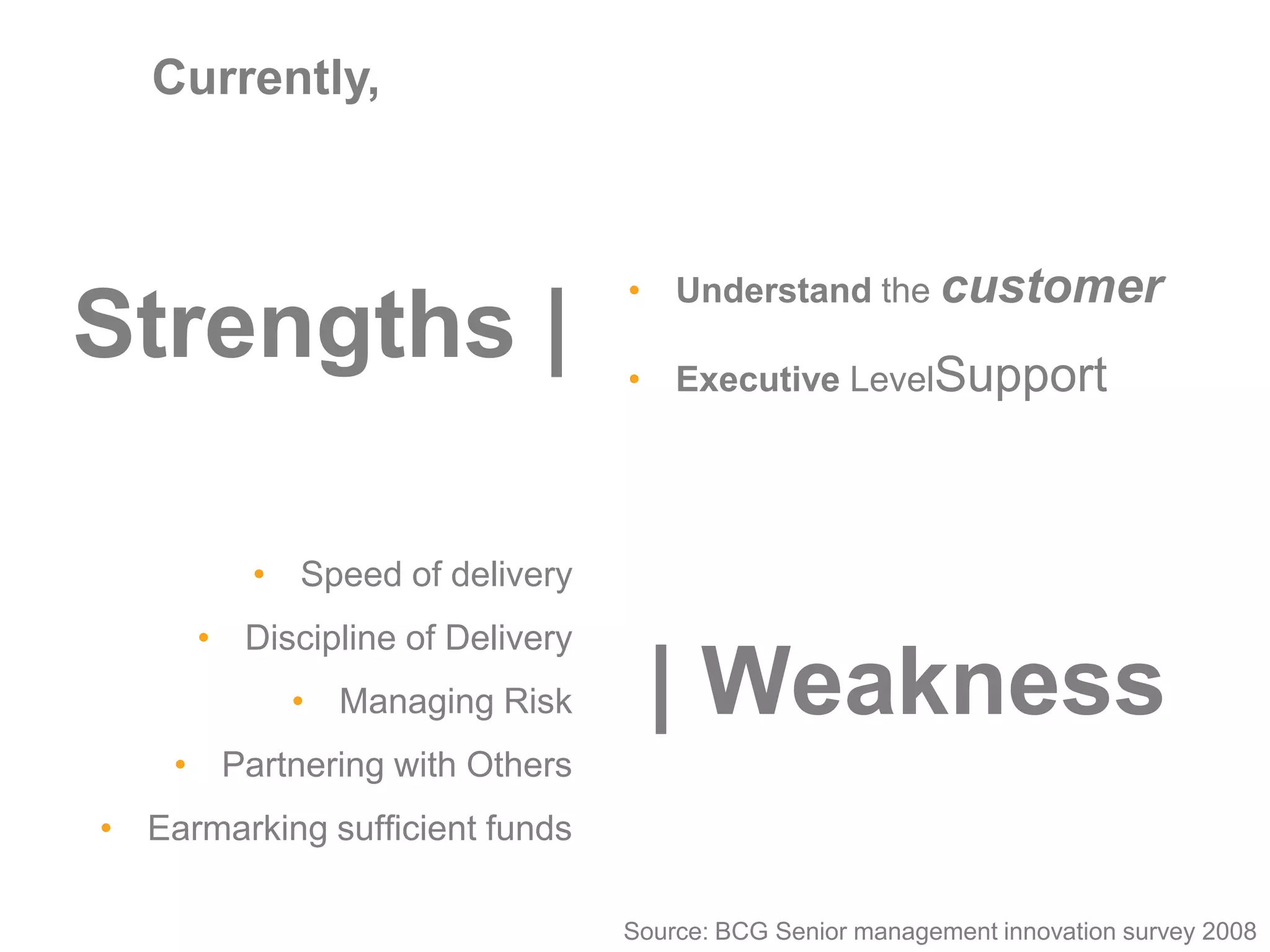 Currently,

Strengths |

• Understand the customer
• Executive LevelSupport

• Speed of delivery
• Discipline of Delivery
• Managing Risk
• Partnering with Others
• Earmarking sufficient funds

| Weakness

Source: BCG Senior management innovation survey 2008